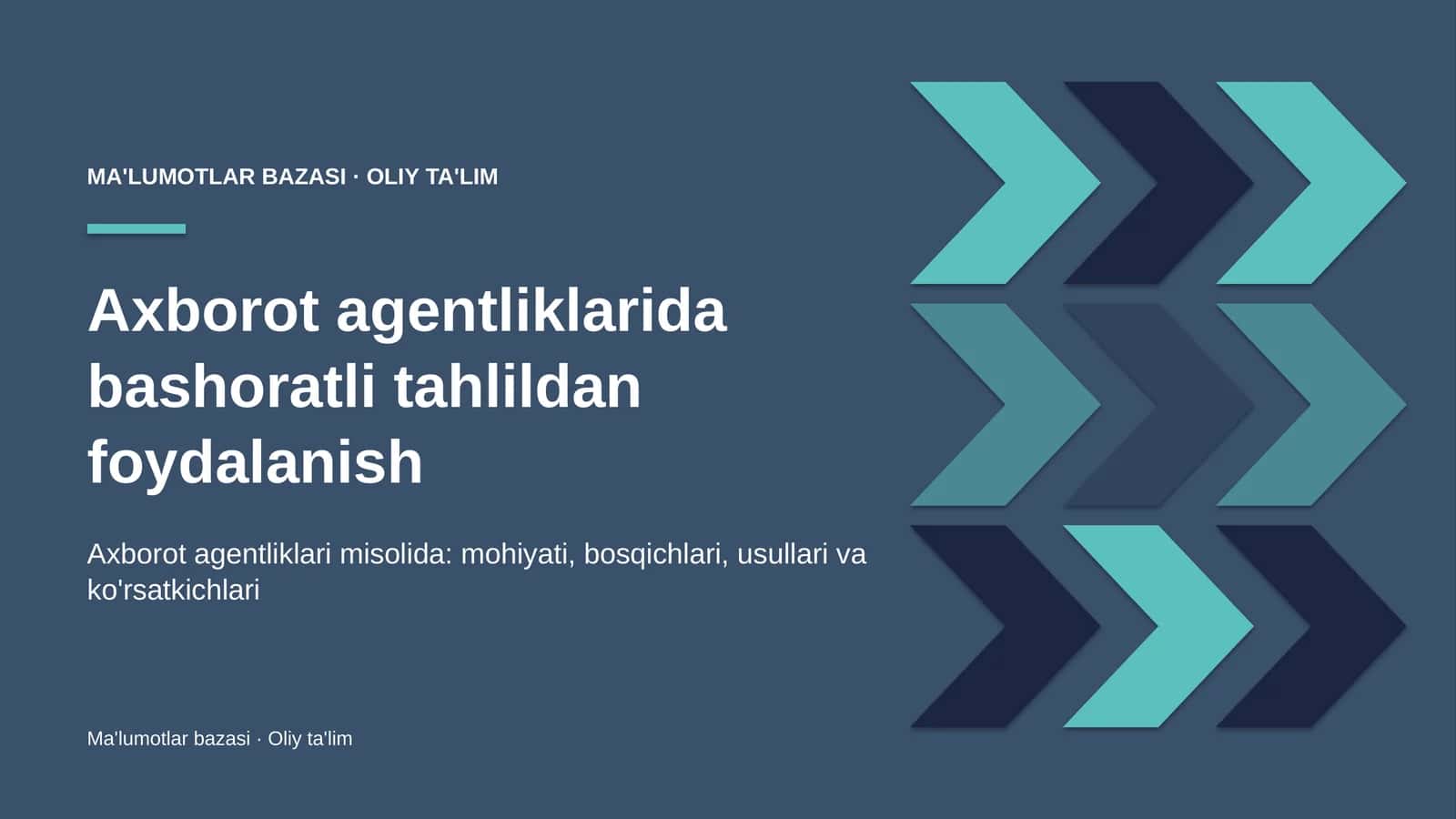 MA'LUMOTLAR BAZASI · OLIY TA'LIM

Axborot agentliklarida bashoratli tahlildan foydalanish

Axborot agentliklari misolida: mohiyati, bosqichlari, usullari va ko'rsatkichlari

Ma'lumotlar bazasi · Oliy ta'lim